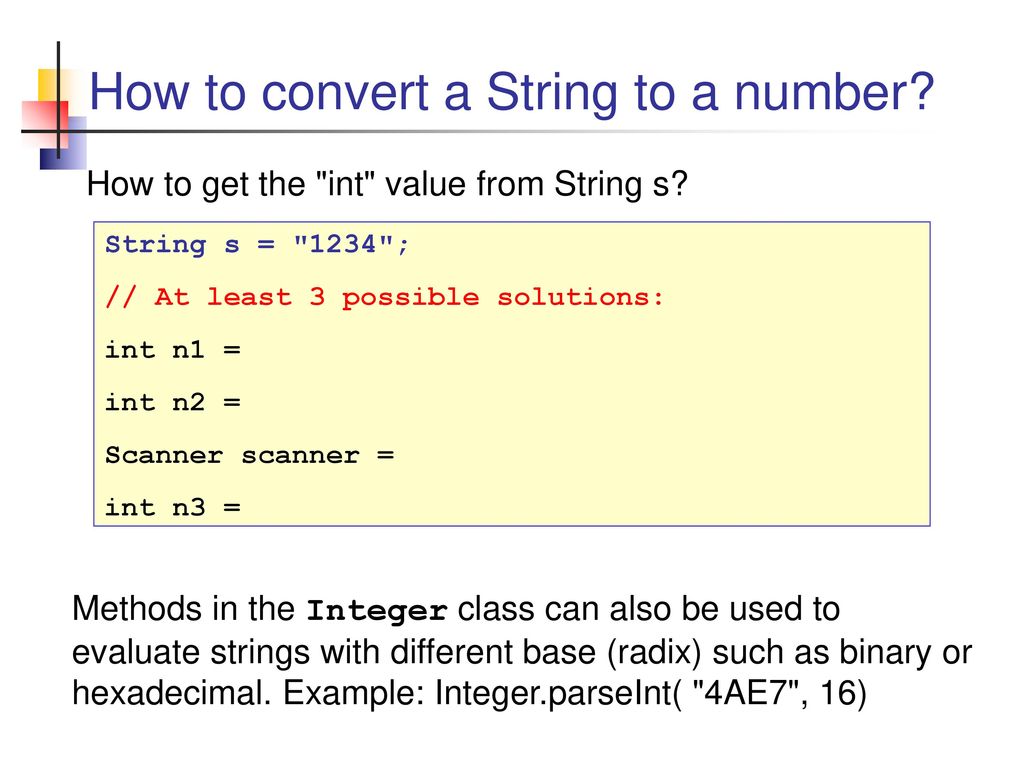 How to convert a String to a number?

How to get the "int" value from String s?

String s = "1234";

// At least 3 possible solutions:

int n1 =

int n2 =

Scanner scanner =

int n3 =

Methods in the Integer class can also be used to evaluate strings with different base (radix) such as binary or hexadecimal. Example: Integer.parseInt( "4AE7", 16)